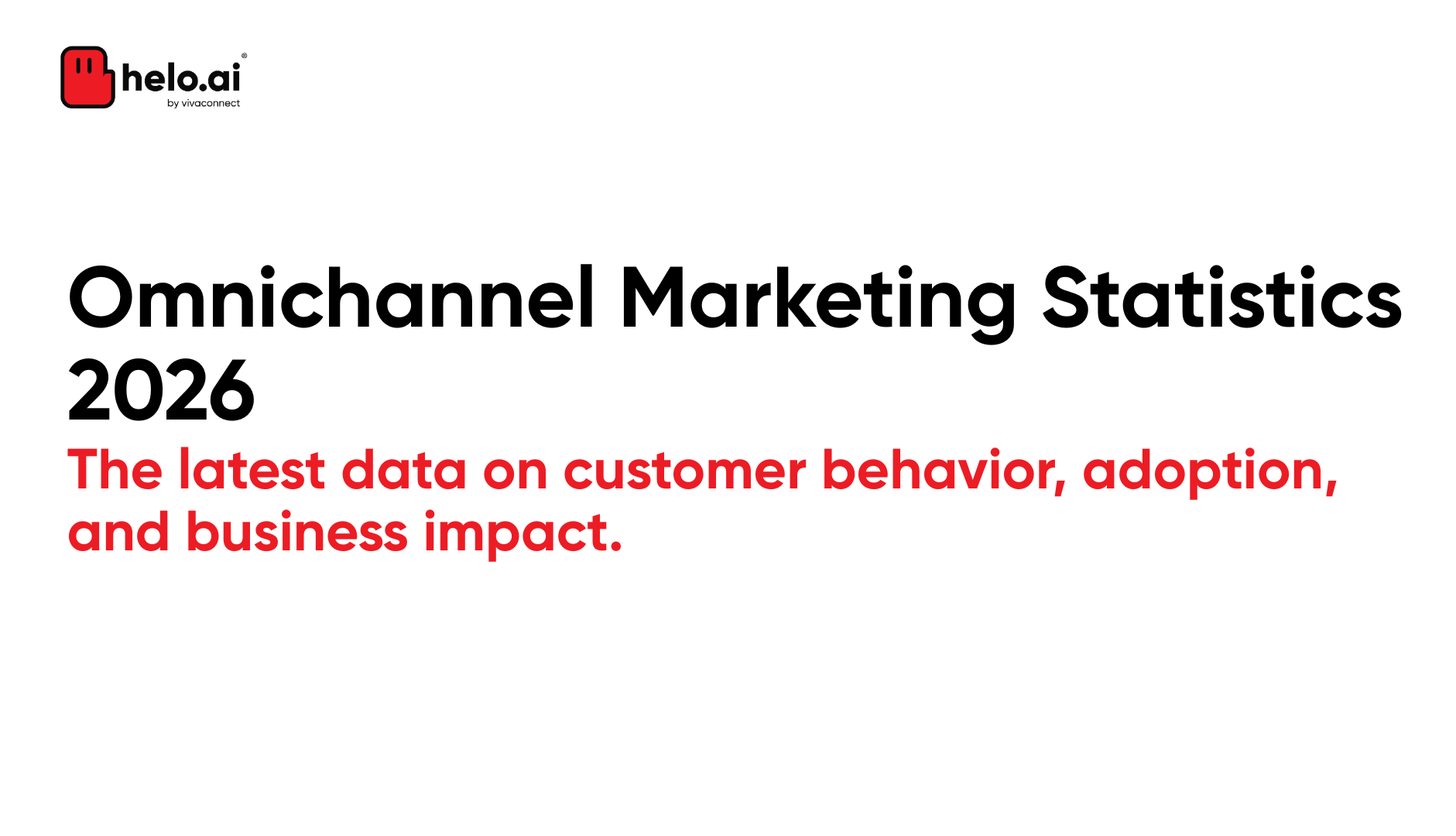 helo.ai®
by vivaconnect

Omnichannel Marketing Statistics 2026

The latest data on customer behavior, adoption, and business impact.